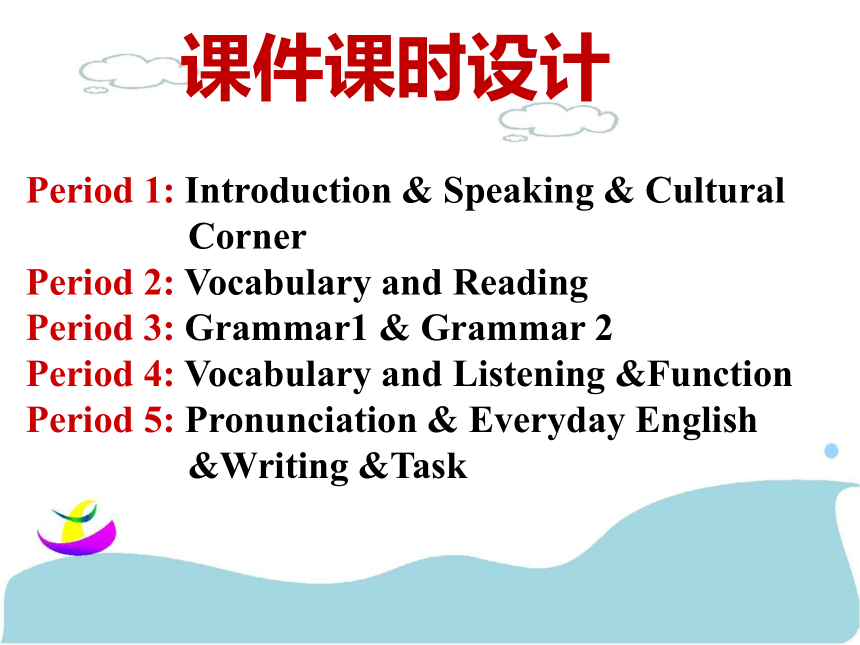 课件课时设计

Period 1: Introduction & Speaking & Cultural Corner
Period 2: Vocabulary and Reading
Period 3: Grammar1 & Grammar 2
Period 4: Vocabulary and Listening &Function
Period 5: Pronunciation & Everyday English &Writing &Task